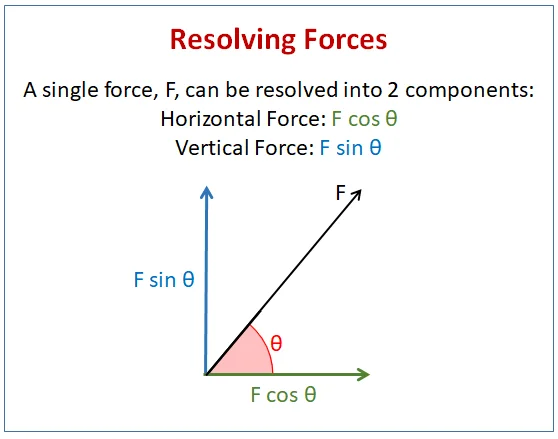 Resolving Forces

A single force, F, can be resolved into 2 components:
Horizontal Force: $F \cos \theta$
Vertical Force: $F \sin \theta$

F

$F \sin \theta$

$\theta$

$F \cos \theta$